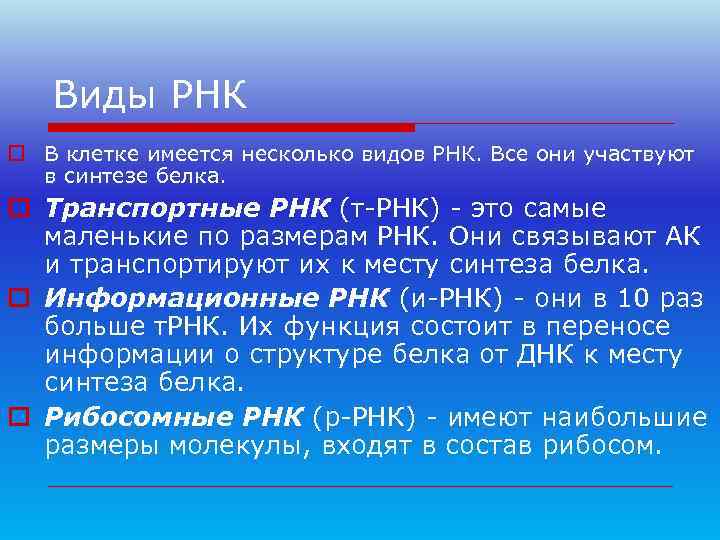 Виды РНК

В клетке имеется несколько видов РНК. Все они участвуют в синтезе белка.

Транспортные РНК (т-РНК) - это самые маленькие по размерам РНК. Они связывают АК и транспортируют их к месту синтеза белка.

Информационные РНК (и-РНК) - они в 10 раз больше тРНК. Их функция состоит в переносе информации о структуре белка от ДНК к месту синтеза белка.

Рибосомные РНК (р-РНК) - имеют наибольшие размеры молекулы, входят в состав рибосом.